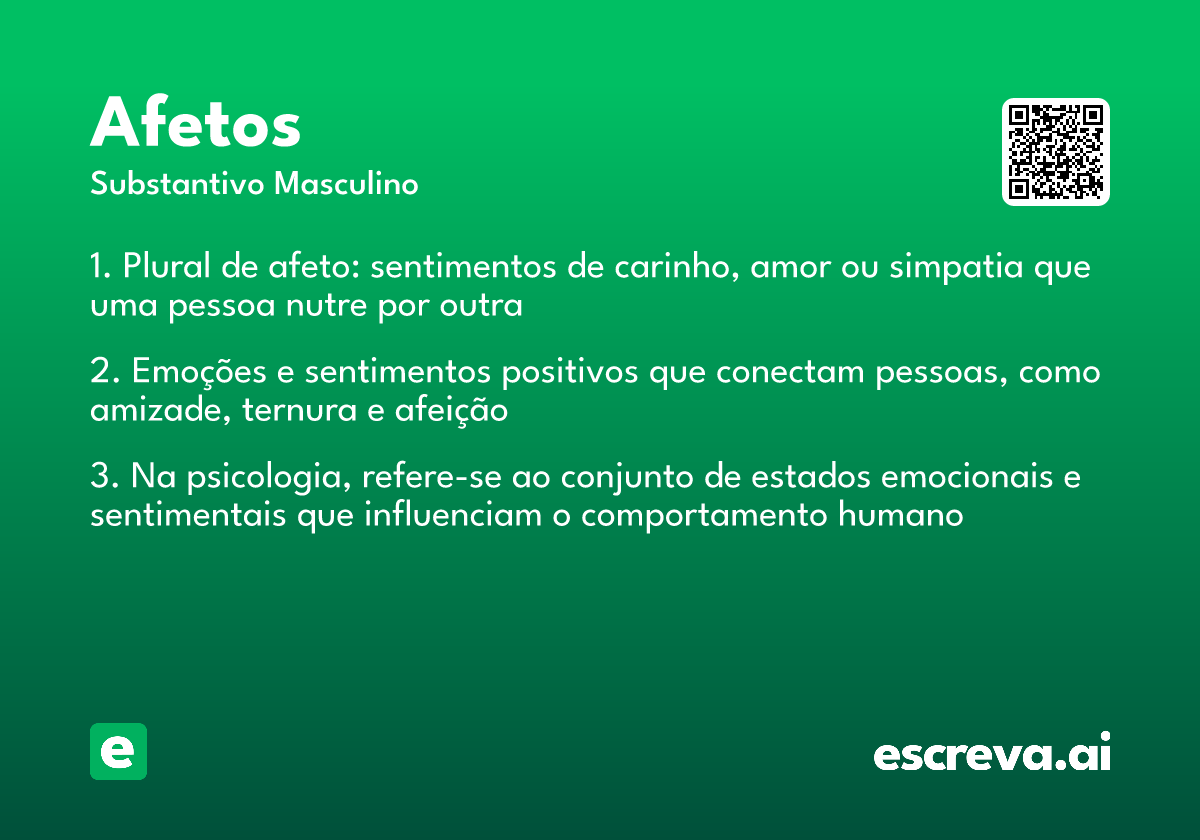 Afetos
Substantivo Masculino

1. Plural de afeto: sentimentos de carinho, amor ou simpatia que uma pessoa nutre por outra

2. Emoções e sentimentos positivos que conectam pessoas, como amizade, ternura e afeição

3. Na psicologia, refere-se ao conjunto de estados emocionais e sentimentais que influenciam o comportamento humano

e

escreva.ai